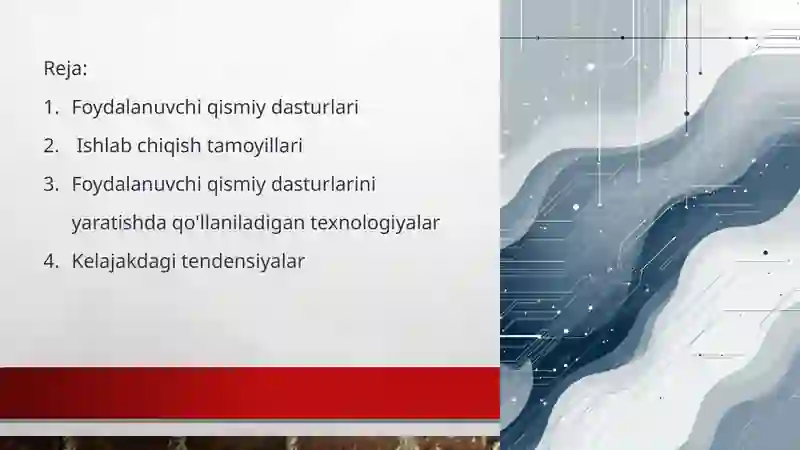 Reja:

1. Foydalanuvchi qismiy dasturlari
2. Ishlab chiqish tamoyillari
3. Foydalanuvchi qismiy dasturlarini yaratishda qo'llaniladigan texnologiyalar
4. Kelajakdagi tendensiyalar